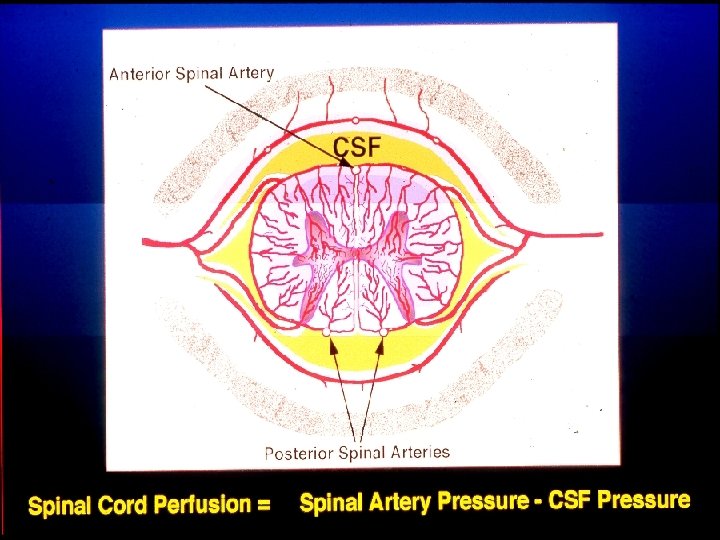 Anterior Spinal Artery

CSF

Posterior Spinal Arteries

Spinal Cord Perfusion = Spinal Artery Pressure - CSF Pressure